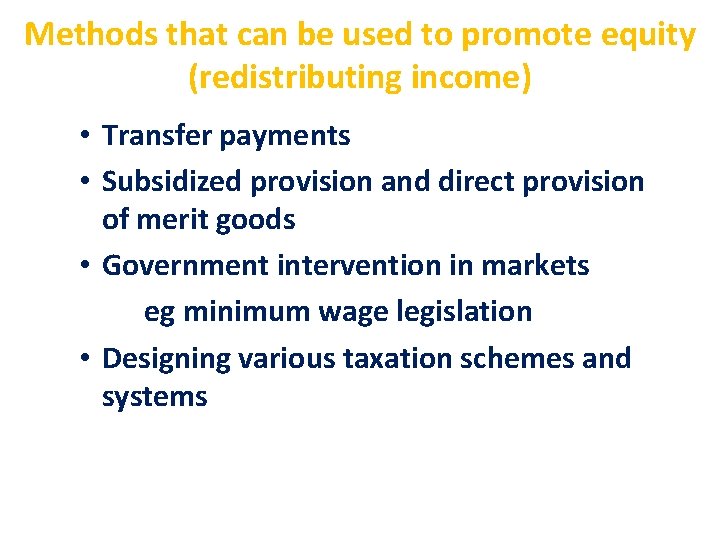 Methods that can be used to promote equity (redistributing income)

• Transfer payments
• Subsidized provision and direct provision of merit goods
• Government intervention in markets
eg minimum wage legislation
• Designing various taxation schemes and systems